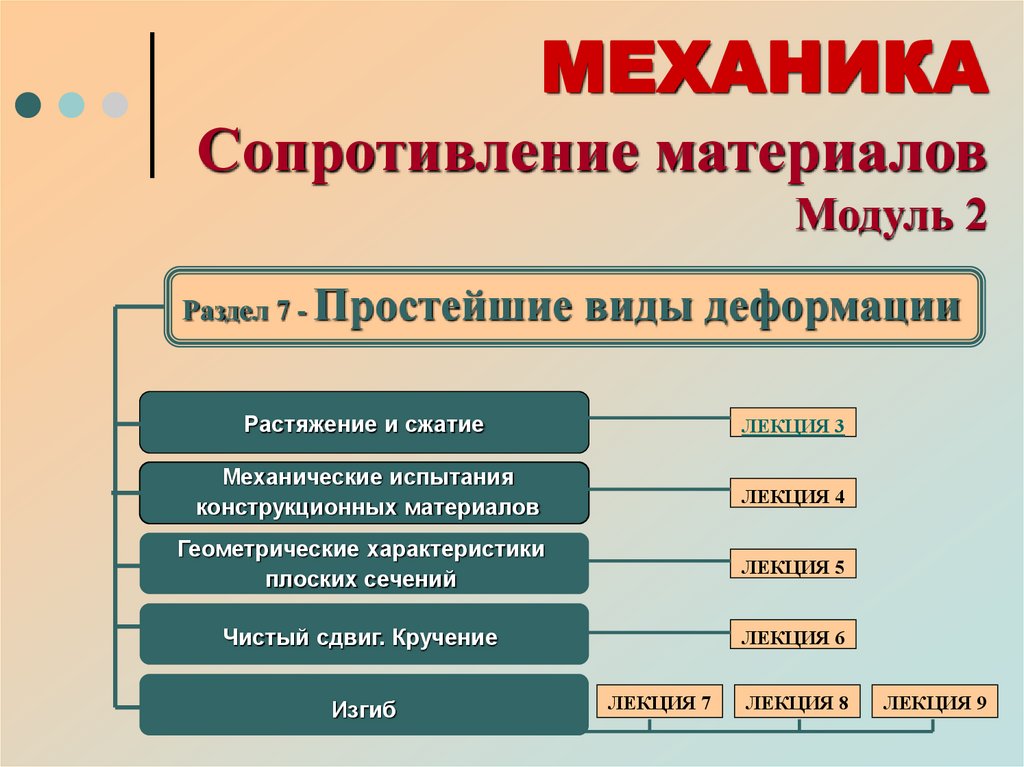 МЕХАНИКА
Сопротивление материалов
Модуль 2

Раздел 7 - Простейшие виды деформации

Растяжение и сжатие

ЛЕКЦИЯ 3

Механические испытания конструкционных материалов

ЛЕКЦИЯ 4

Геометрические характеристики плоских сечений

ЛЕКЦИЯ 5

Чистый сдвиг. Кручение

ЛЕКЦИЯ 6

Изгиб

ЛЕКЦИЯ 7

ЛЕКЦИЯ 8

ЛЕКЦИЯ 9